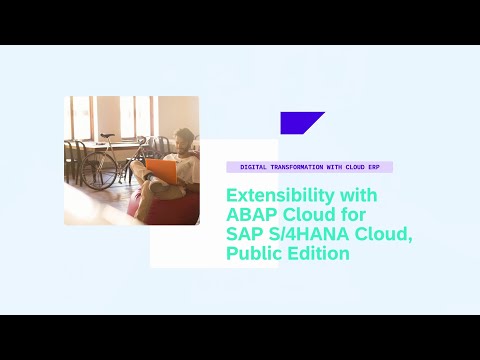 DIGITAL TRANSFORMATION WITH CLOUD ERP

Extensibility with ABAP Cloud for SAP S/4HANA Cloud, Public Edition